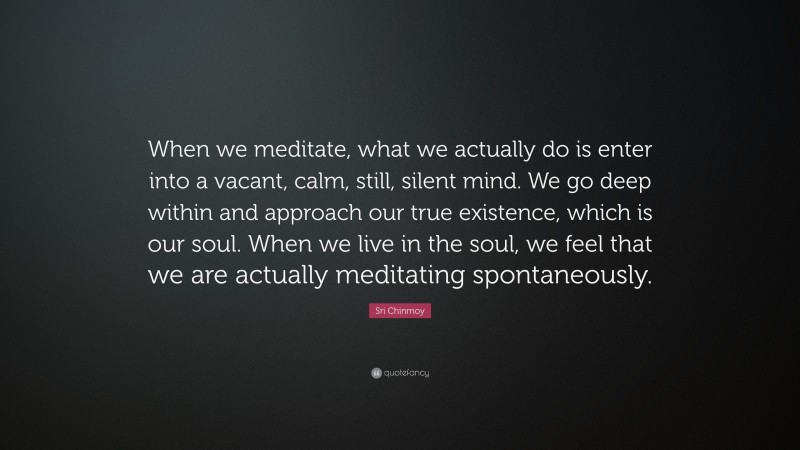 When we meditate, what we actually do is enter into a vacant, calm, still, silent mind. We go deep within and approach our true existence, which is our soul. When we live in the soul, we feel that we are actually meditating spontaneously.

Sri Chinmoy

quotefancy